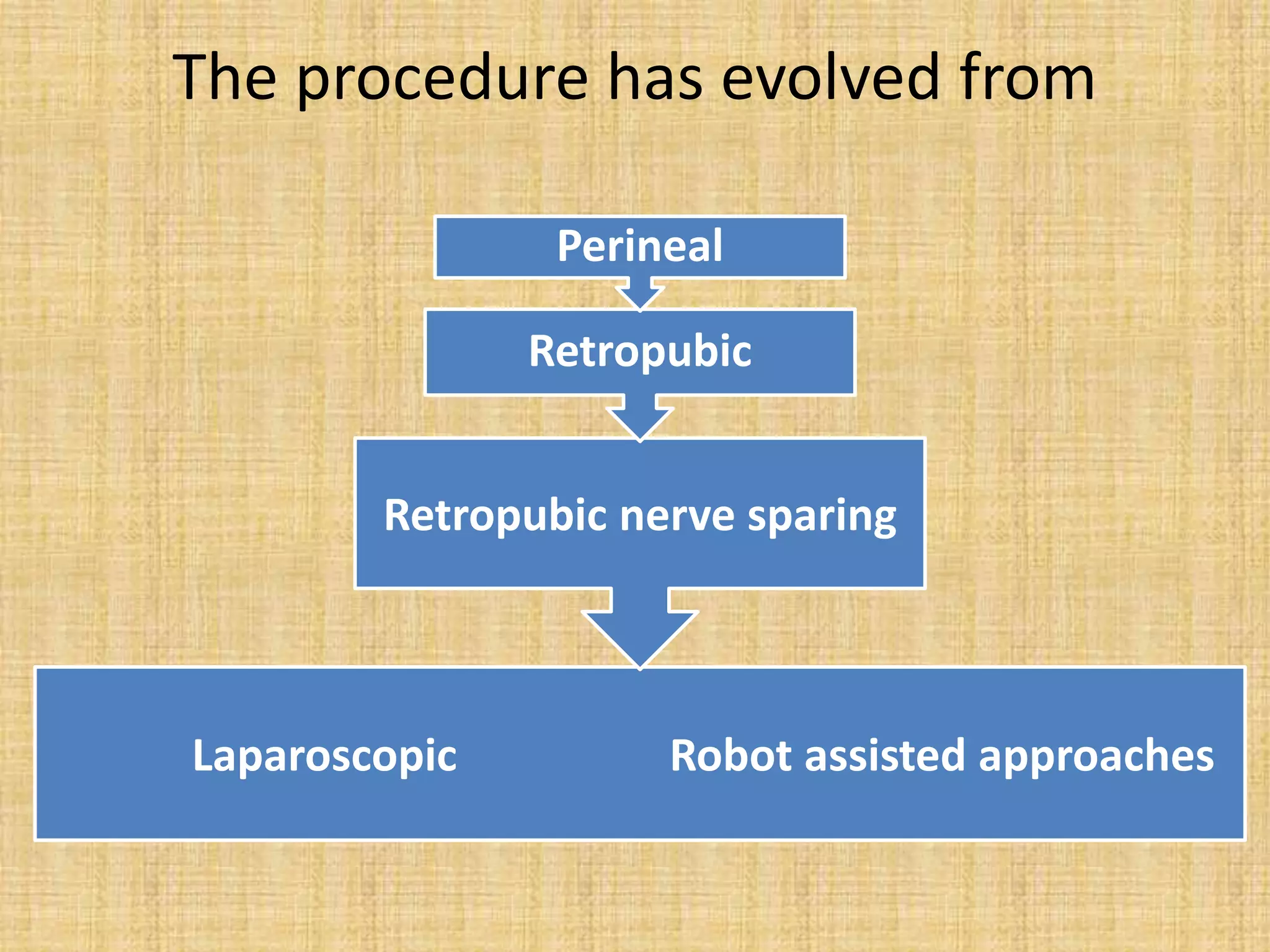 The procedure has evolved from

Perineal

Retropubic

Retropubic nerve sparing

Laparoscopic

Robot assisted approaches